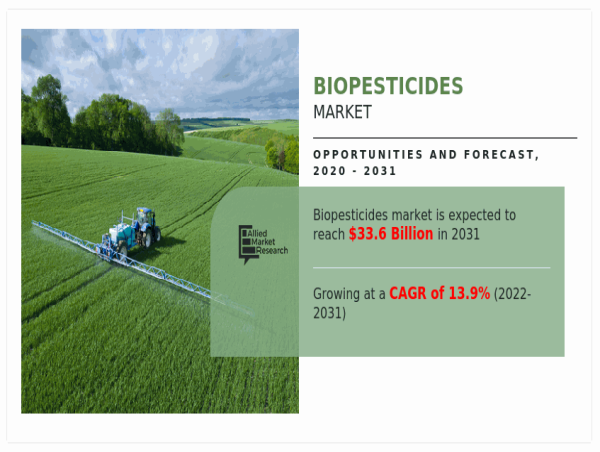 BIOPESTICIDES
MARKET

OPPORTUNITIES AND FORECAST, 2020 - 2031

Allied Market Research

Biopesticides market is expected to reach $33.6 Billion in 2031

Growing at a CAGR of 13.9% (2022-2031)